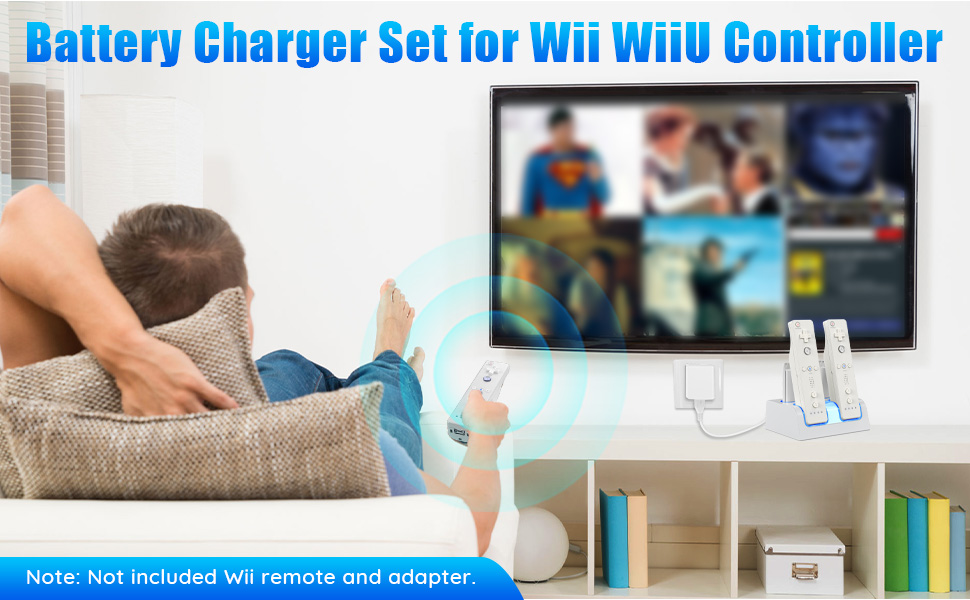 Battery Charger Set for Wii WiiU Controller

Note: Not included Wii remote and adapter.